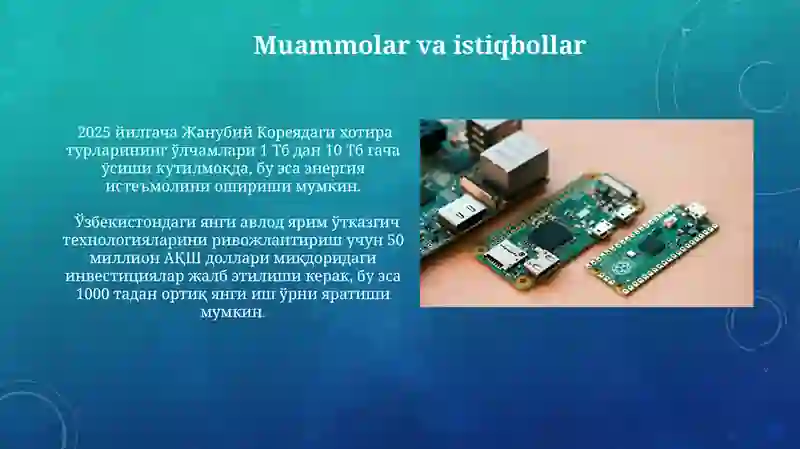 Muammolar va istiqbollar

2025 йилгача Жанубий Кореядаги хотира турларининг ўлчамлари 1 Тб дан 10 Тб гача ўсиши кутилмоқда, бу эса энергия истеъмолини ошириши мумкин.

Ўзбекистондаги янги авлод ярим ўтказгич технологияларини ривожлантириш учун 50 миллион АҚШ доллари миқдоридаги инвестициялар жалб этилиши керак, бу эса 1000 тадан ортиқ янги иш ўрни яратиши мумкин.